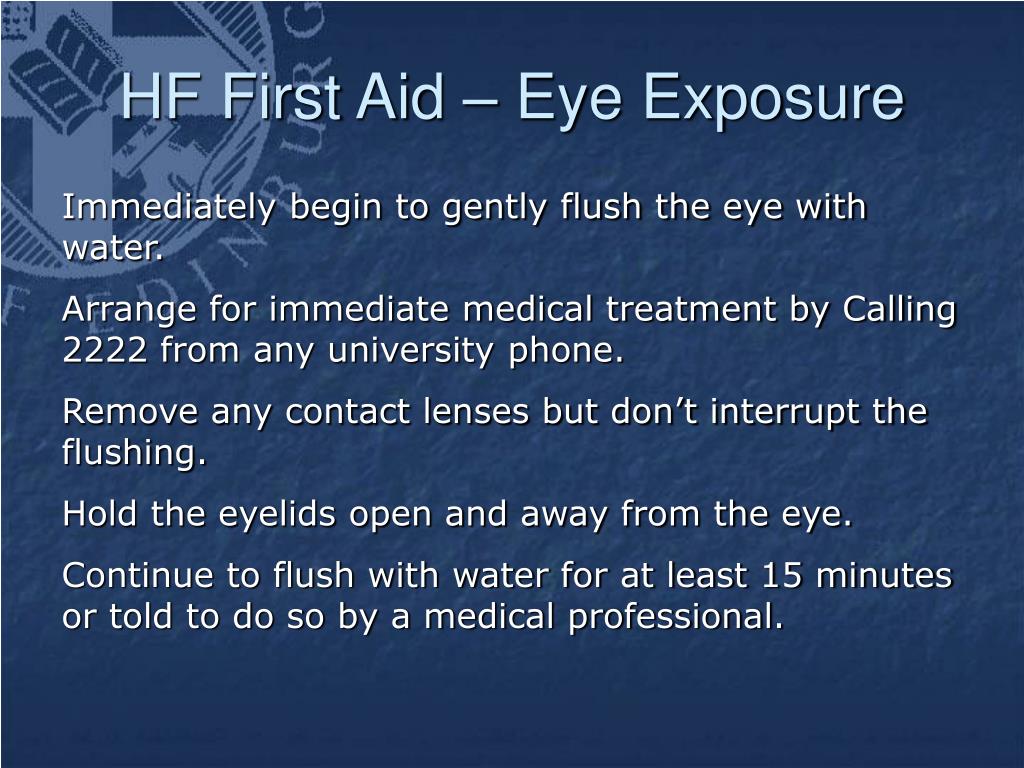 HF First Aid – Eye Exposure

Immediately begin to gently flush the eye with water.

Arrange for immediate medical treatment by Calling 2222 from any university phone.

Remove any contact lenses but don’t interrupt the flushing.

Hold the eyelids open and away from the eye.

Continue to flush with water for at least 15 minutes or told to do so by a medical professional.